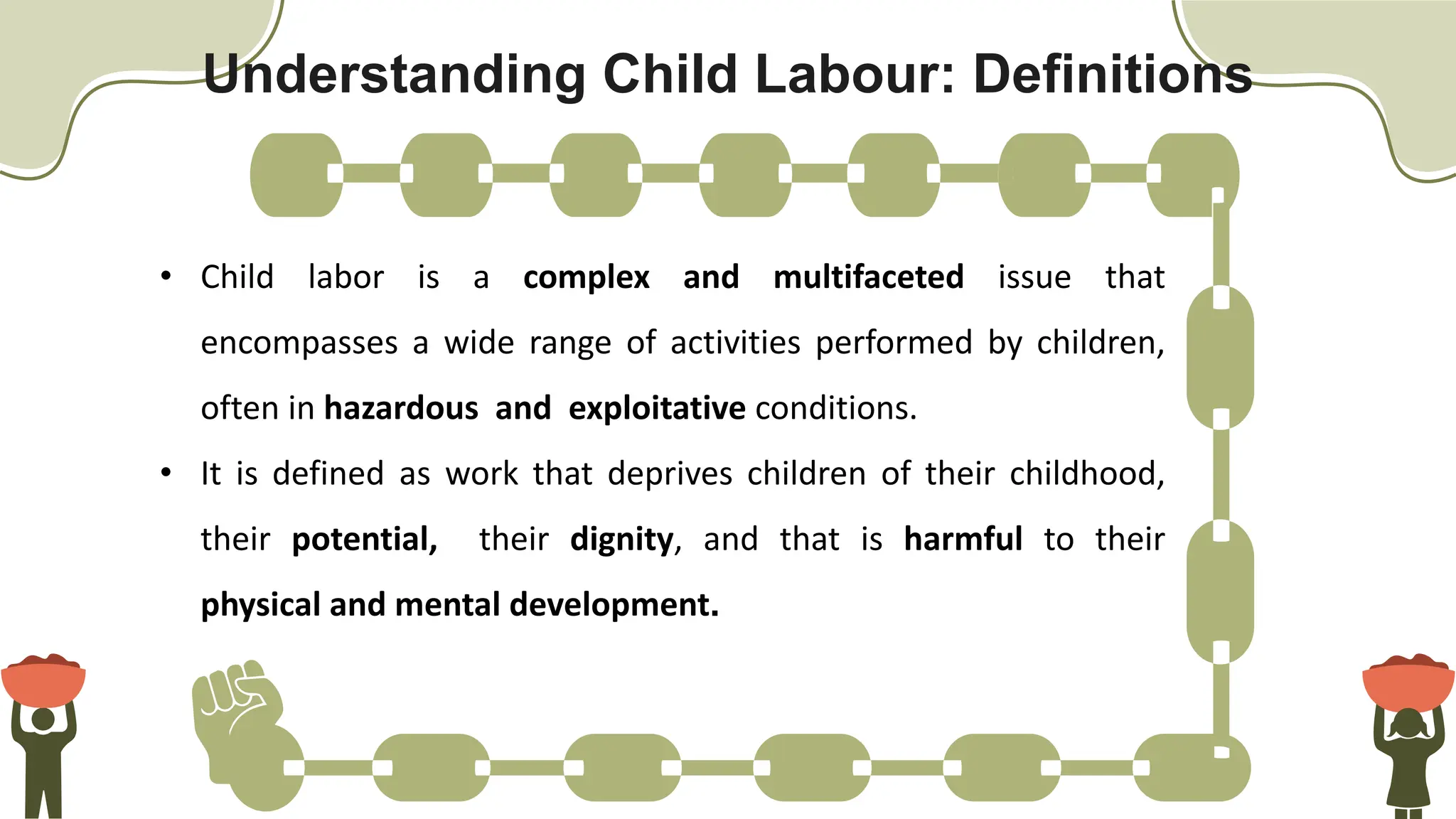 Understanding Child Labour: Definitions

• Child labor is a complex and multifaceted issue that encompasses a wide range of activities performed by children, often in hazardous and exploitative conditions.

• It is defined as work that deprives children of their childhood, their potential, their dignity, and that is harmful to their physical and mental development.